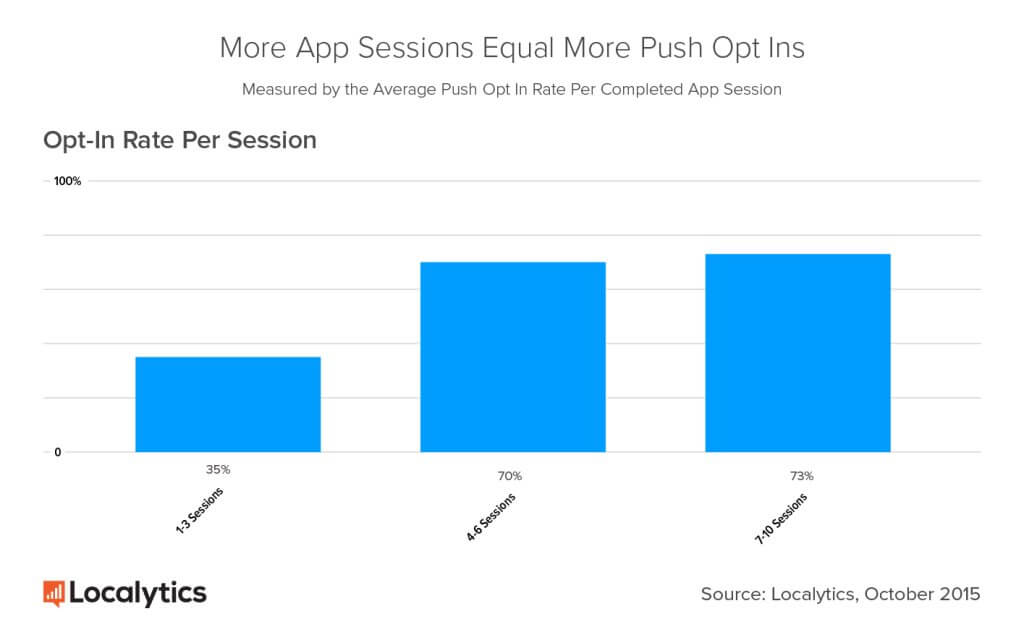 More App Sessions Equal More Push Opt Ins

Measured by the Average Push Opt In Rate Per Completed App Session

Opt-In Rate Per Session

100%

0

35%

70%

73%

1-3 Sessions

4-6 Sessions

7-10 Sessions

Localytics

Source: Localytics, October 2015